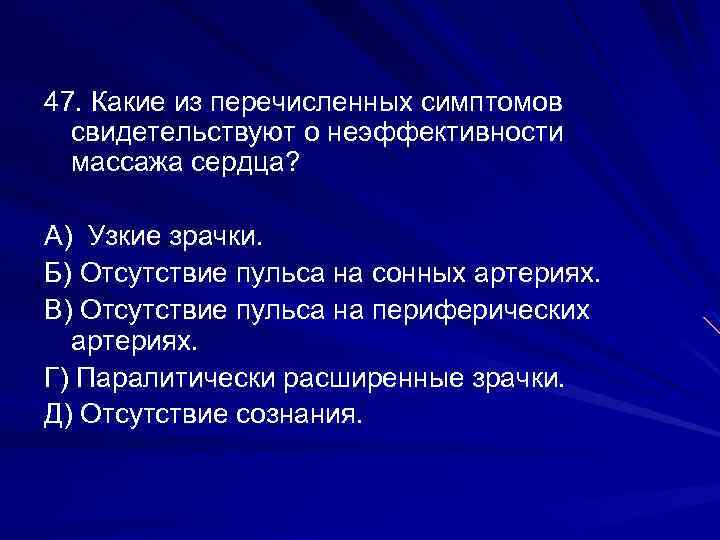 47. Какие из перечисленных симптомов свидетельствуют о неэффективности массажа сердца?

А) Узкие зрачки.

Б) Отсутствие пульса на сонных артериях.

В) Отсутствие пульса на периферических артериях.

Г) Паралитически расширенные зрачки.

Д) Отсутствие сознания.